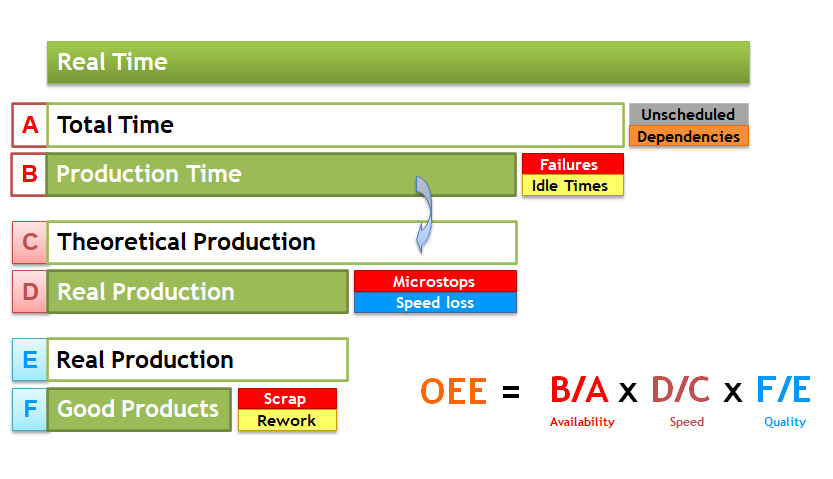 Real Time

A Total Time

Unscheduled
Dependencies

B Production Time

Failures
Idle Times

C Theoretical Production

D Real Production

Microstops
Speed loss

E Real Production

F Good Products

Scrap
Rework

OEE = B/A x D/C x F/E
Availability Speed Quality